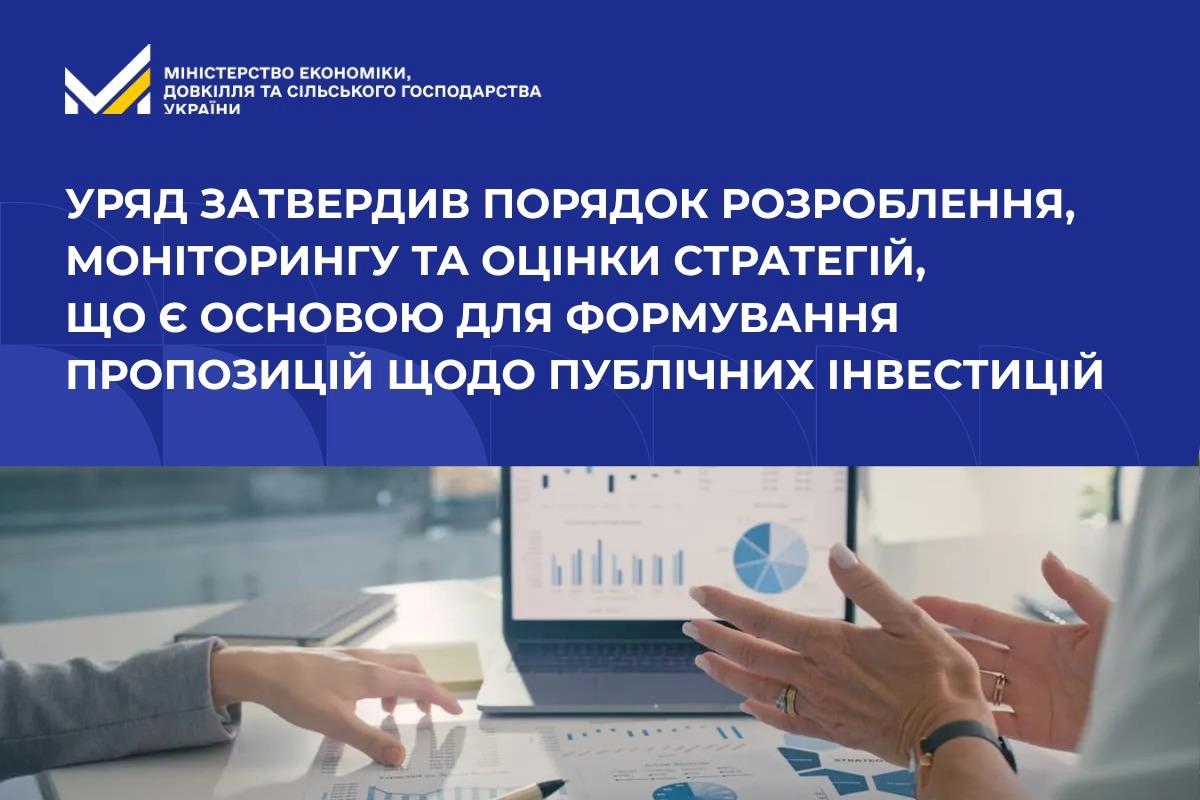 МІНІСТЕРСТВО ЕКОНОМІКИ, ДОВКІЛЛЯ ТА СІЛЬСЬКОГО ГОСПОДАРСТВА УКРАЇНИ

УРЯД ЗАТВЕРДИВ ПОРЯДОК РОЗРОБЛЕННЯ, МОНІТОРИНГУ ТА ОЦІНКИ СТРАТЕГІЙ, ЩО Є ОСНОВОЮ ДЛЯ ФОРМУВАННЯ ПРОПОЗИЦІЙ ЩОДО ПУБЛІЧНИХ ІНВЕСТИЦІЙ